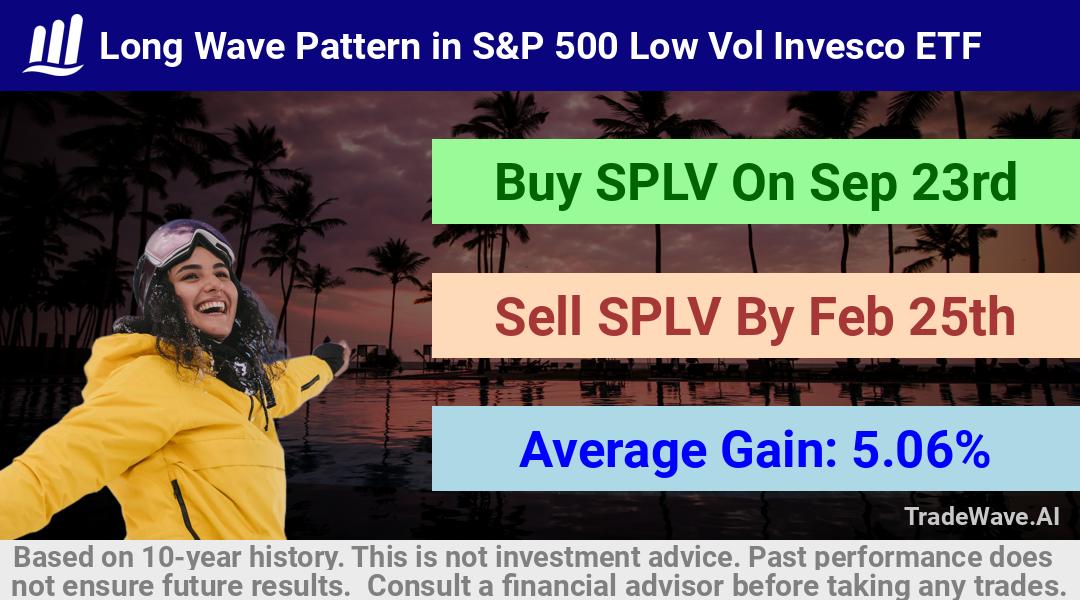 Long Wave Pattern in S&P 500 Low Vol Invesco ETF

Buy SPLV On Sep 23rd

Sell SPLV By Feb 25th

Average Gain: 5.06%

TradeWave.AI

Based on 10-year history. This is not investment advice. Past performance does not ensure future results. Consult a financial advisor before taking any trades.